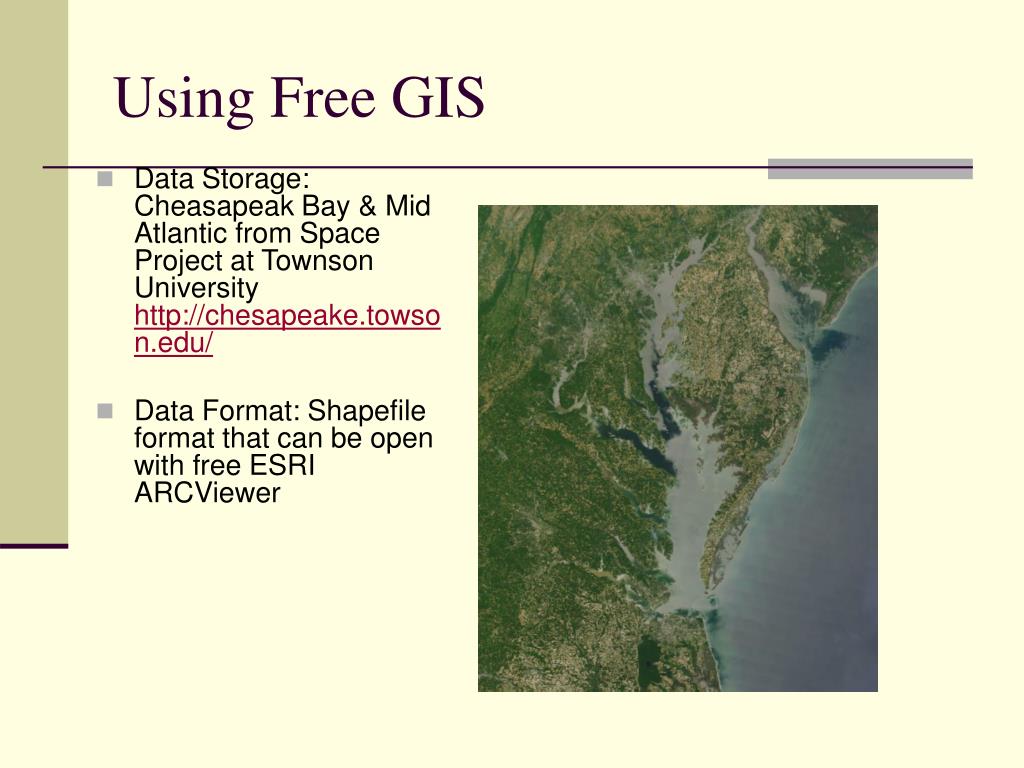 Using Free GIS

Data Storage: Cheasapeak Bay & Mid Atlantic from Space Project at Townson University http://chesapeake.towson.edu/

Data Format: Shapefile format that can be open with free ESRI ARCViewer